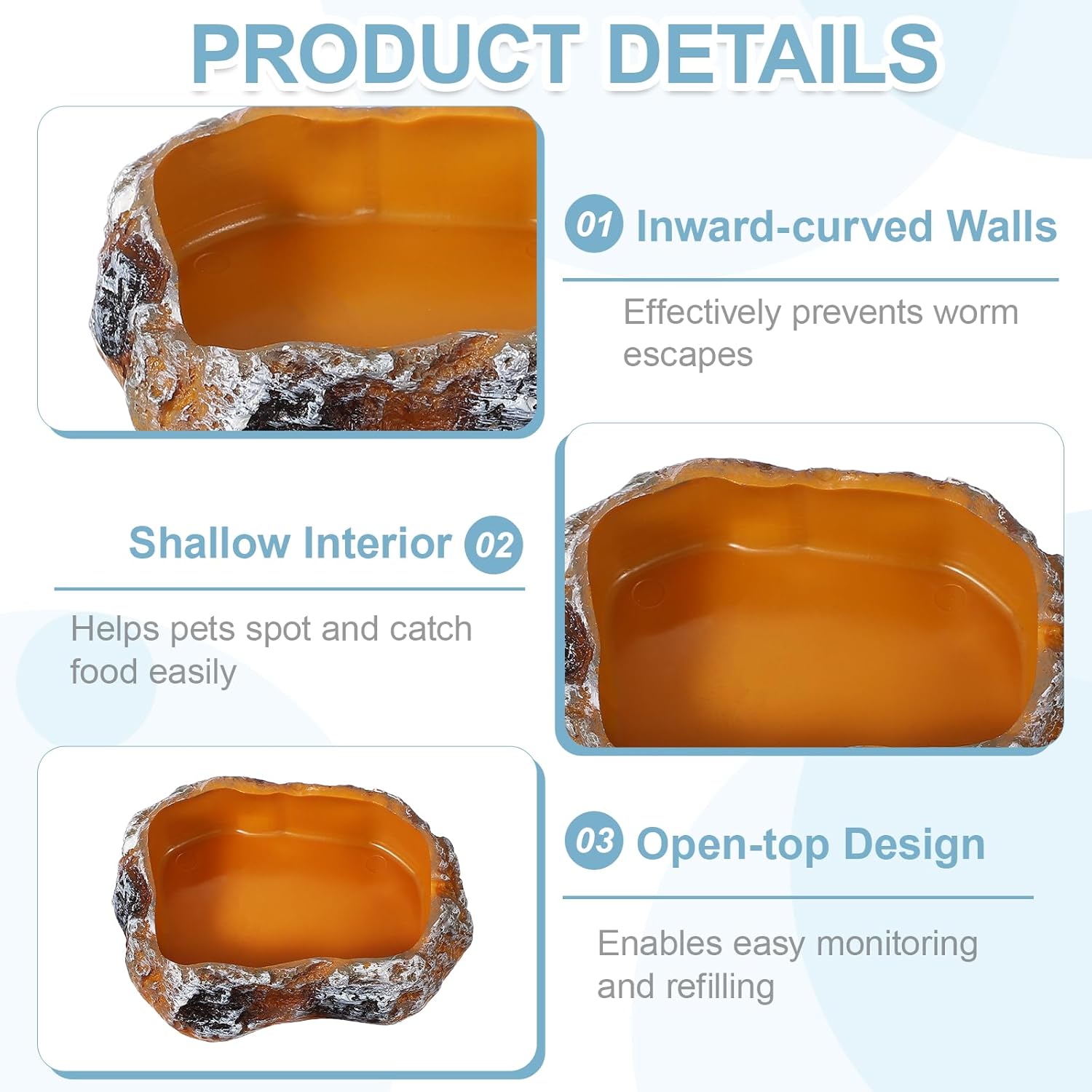 PRODUCT DETAILS

01 Inward-curved Walls

Effectively prevents worm escapes

Shallow Interior 02

Helps pets spot and catch food easily

03 Open-top Design

Enables easy monitoring and refilling